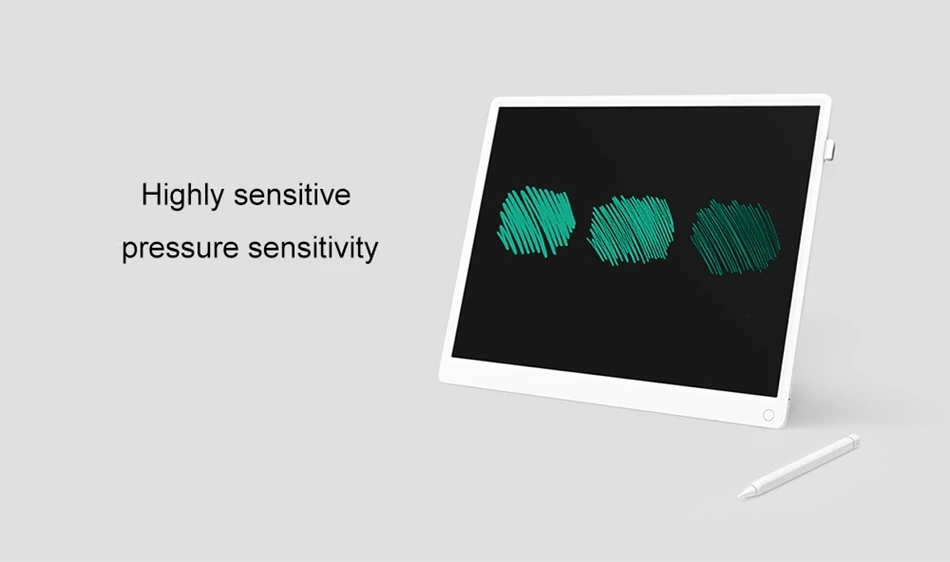 Highly sensitive
pressure sensitivity